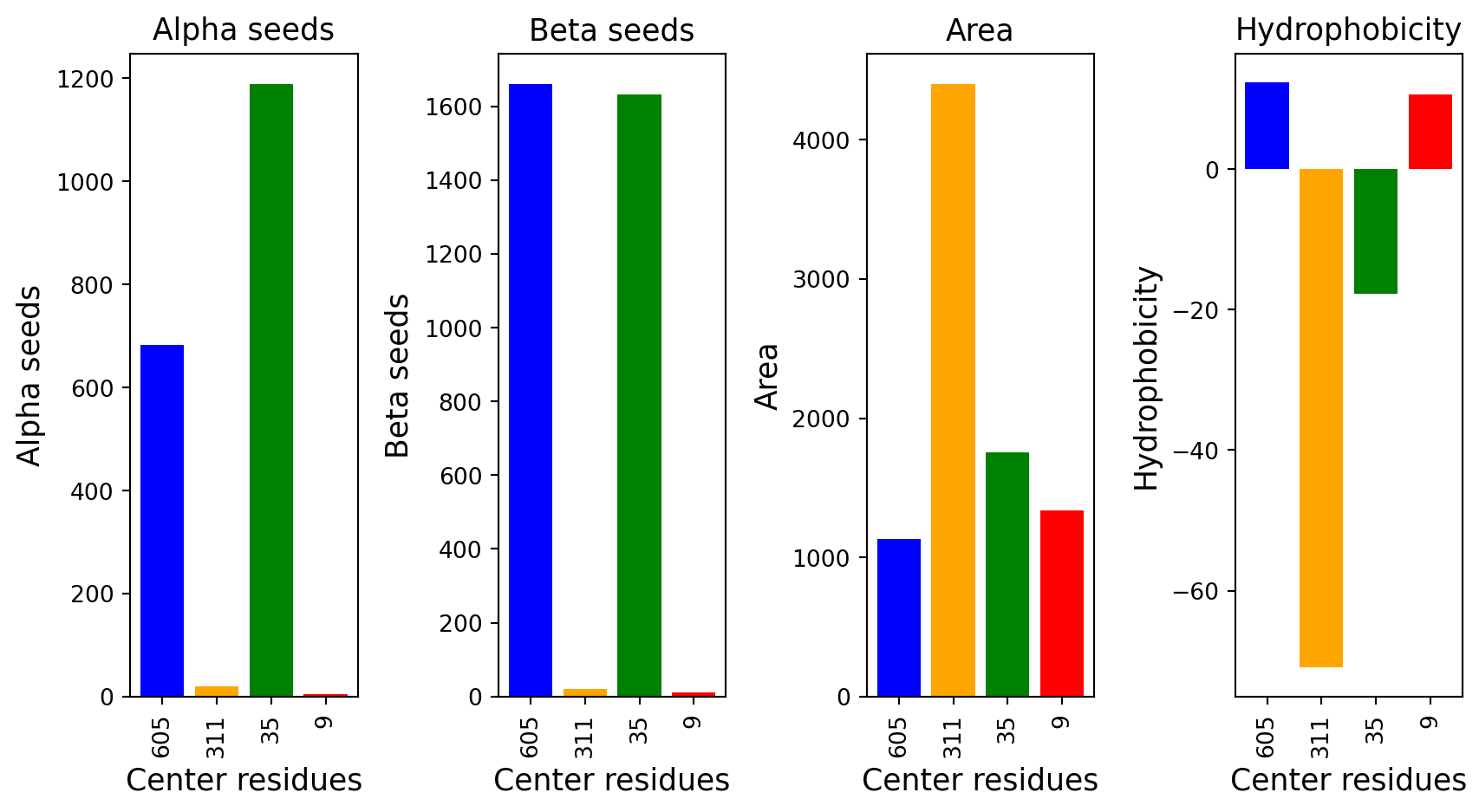 Alpha seeds

Alpha seeds

1200
1000
800
600
400
200
0

605
311
35
9

Center residues

Beta seeds

Beta seeds

1600
1400
1200
1000
800
600
400
200
0

605
311
35
9

Center residues

Area

Area

4000
3000
2000
1000
0

605
311
35
9

Center residues

Hydrophobicity

Hydrophobicity

0
−20
−40
−60

605
311
35
9

Center residues